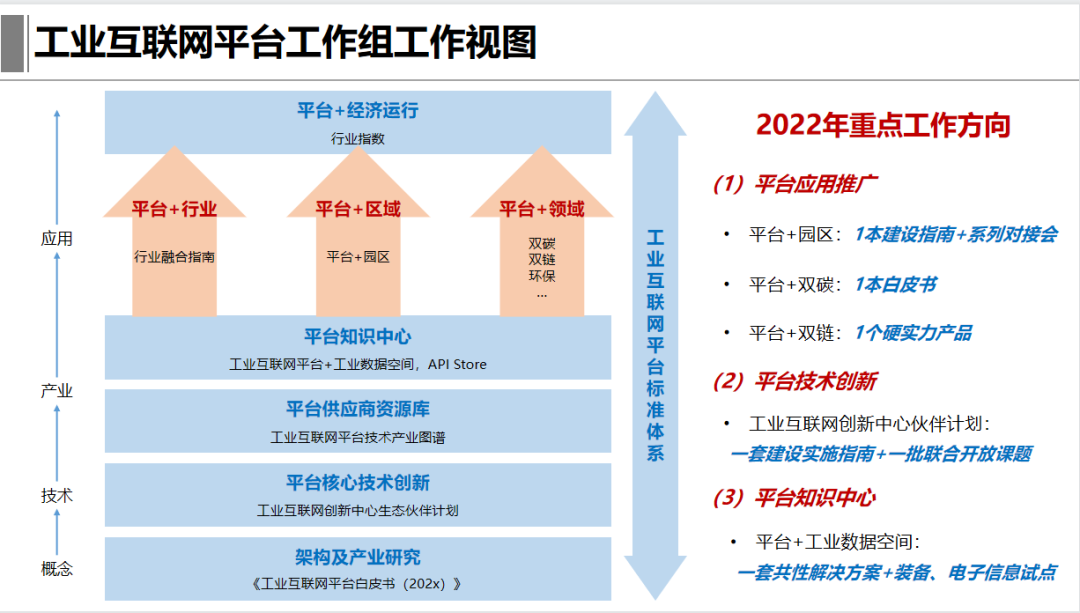 工业互联网平台工作组工作视图

应用

产业

技术

概念

平台+经济运行
行业指数

平台+行业
行业融合指南

平台+区域
平台+园区

平台+领域
双碳
双链
环保
...

平台知识中心
工业互联网平台+工业数据空间，API Store

平台供应商资源库
工业互联网平台技术产业图谱

平台核心技术创新
工业互联网创新中心生态伙伴计划

架构及产业研究
《工业互联网平台白皮书（202x）》

工业互联网平台标准体系

2022年重点工作方向

（1）平台应用推广

• 平台+园区：1本建设指南+系列对接会

• 平台+双碳：1本白皮书

• 平台+双链：1个硬实力产品

（2）平台技术创新

• 工业互联网创新中心伙伴计划：
一套建设实施指南+一批联合开放课题

（3）平台知识中心

• 平台+工业数据空间：
一套共性解决方案+装备、电子信息试点